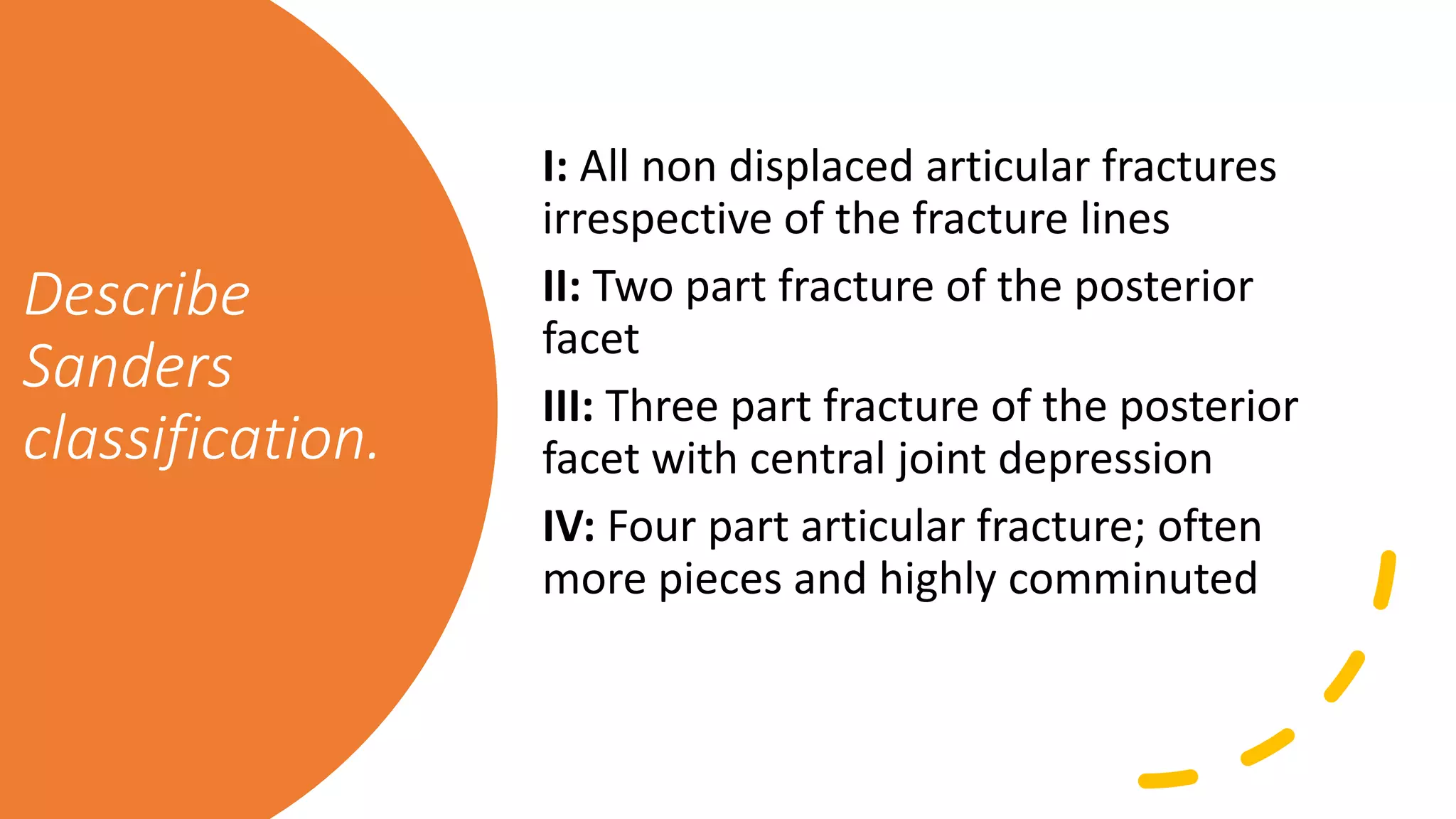 Describe Sanders classification.

I: All non displaced articular fractures irrespective of the fracture lines

II: Two part fracture of the posterior facet

III: Three part fracture of the posterior facet with central joint depression

IV: Four part articular fracture; often more pieces and highly comminuted